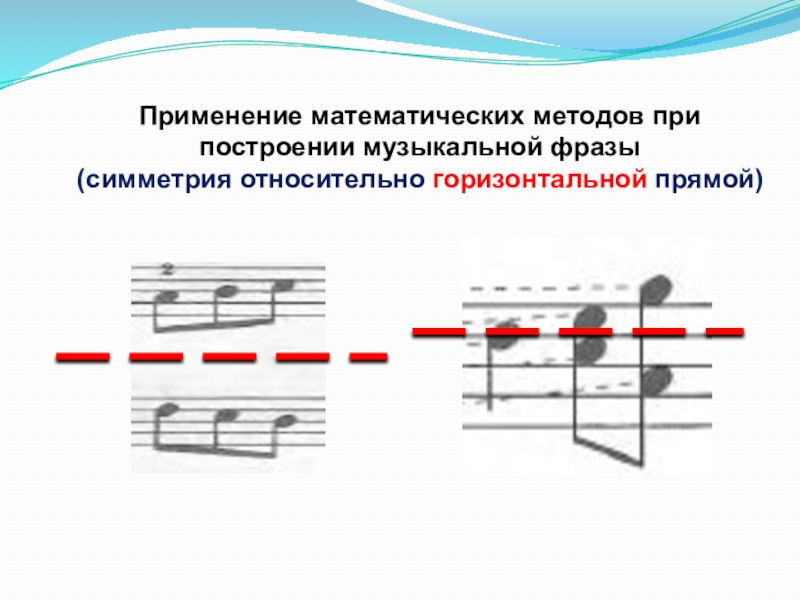 Применение математических методов при построении музыкальной фразы
(симметрия относительно горизонтальной прямой)

2